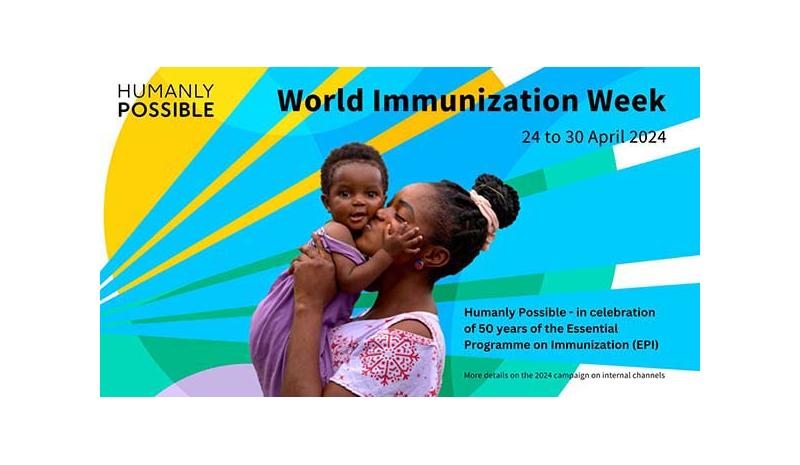 HUMANLY POSSIBLE

World Immunization Week

24 to 30 April 2024

Humanly Possible - in celebration of 50 years of the Essential Programme on Immunization (EPI)

More details on the 2024 campaign on internal channels